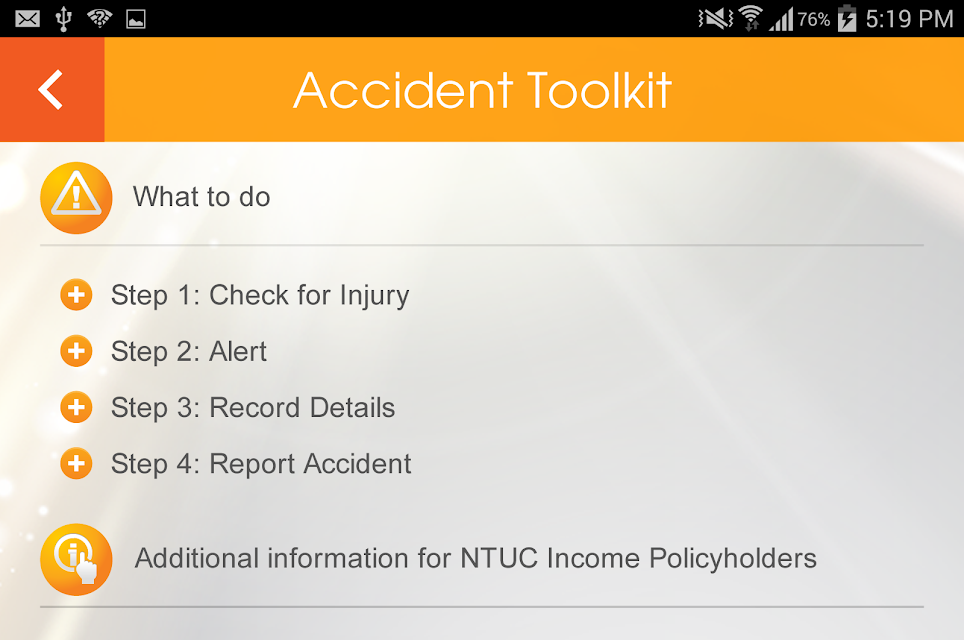 76% 5:19 PM

Accident Toolkit

What to do

Step 1: Check for Injury

Step 2: Alert

Step 3: Record Details

Step 4: Report Accident

Additional information for NTUC Income Policyholders